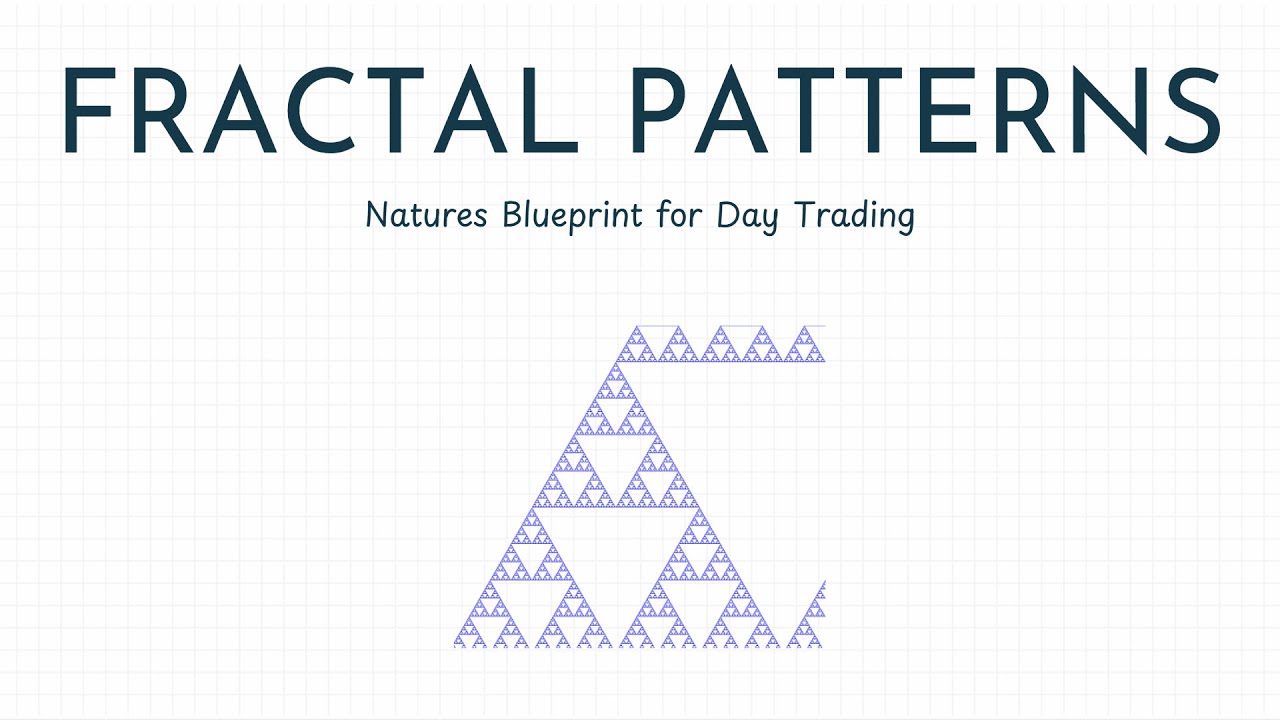 FRACTAL PATTERNS

Natures Blueprint for Day Trading